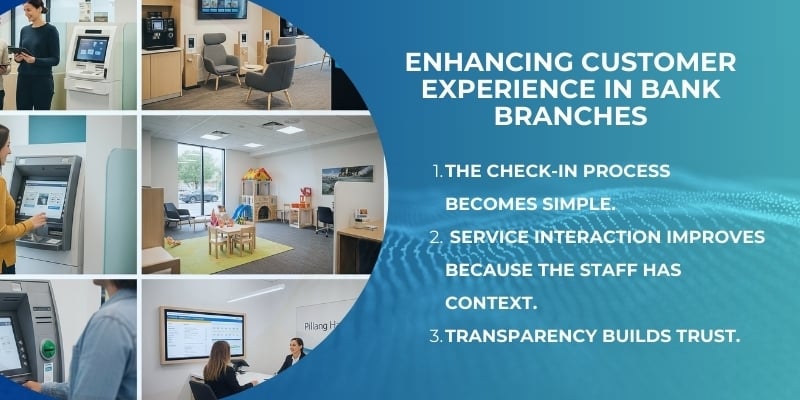 ENHANCING CUSTOMER EXPERIENCE IN BANK BRANCHES

1. THE CHECK-IN PROCESS BECOMES SIMPLE.
2. SERVICE INTERACTION IMPROVES BECAUSE THE STAFF HAS CONTEXT.
3. TRANSPARENCY BUILDS TRUST.

Pillang H